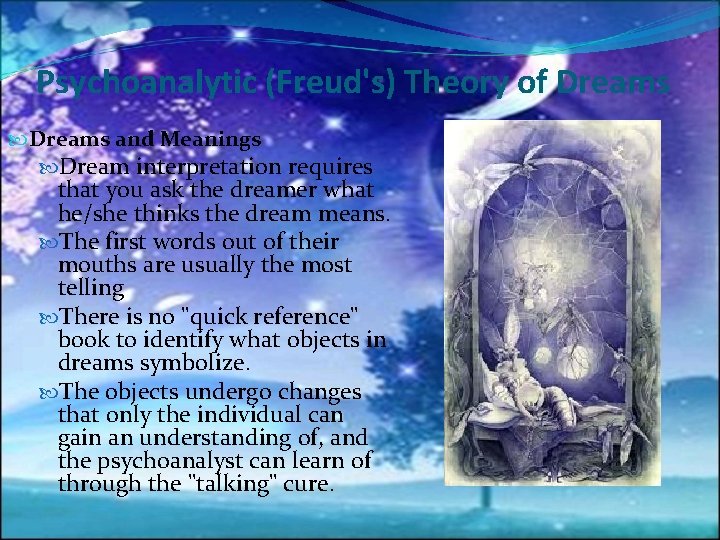 Psychoanalytic (Freud's) Theory of Dreams

Dreams and Meanings

Dream interpretation requires that you ask the dreamer what he/she thinks the dream means.

The first words out of their mouths are usually the most telling

There is no "quick reference" book to identify what objects in dreams symbolize.

The objects undergo changes that only the individual can gain an understanding of, and the psychoanalyst can learn of through the "talking" cure.